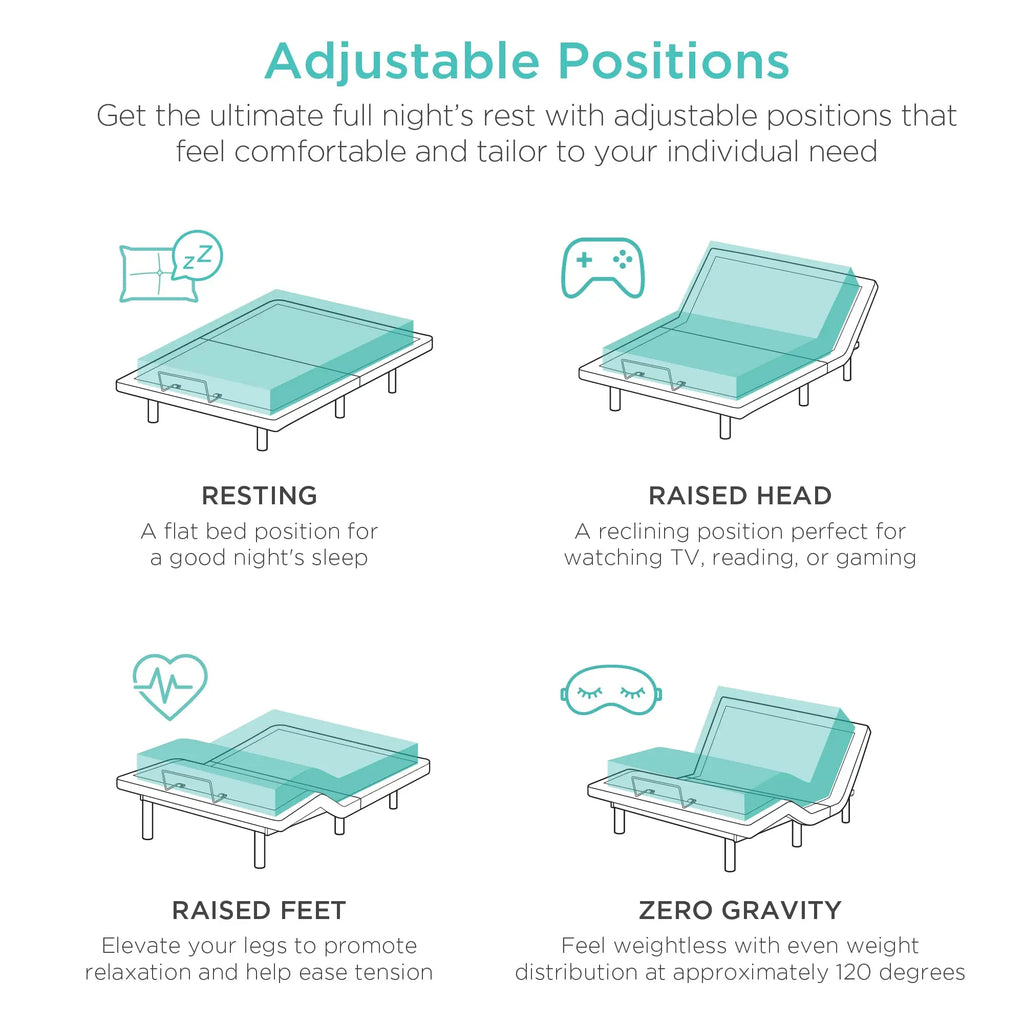 Adjustable Positions

Get the ultimate full night's rest with adjustable positions that feel comfortable and tailor to your individual need

zZ

RESTING

A flat bed position for a good night's sleep

RAISED HEAD

A reclining position perfect for watching TV, reading, or gaming

RAISED FEET

Elevate your legs to promote relaxation and help ease tension

ZERO GRAVITY

Feel weightless with even weight distribution at approximately 120 degrees